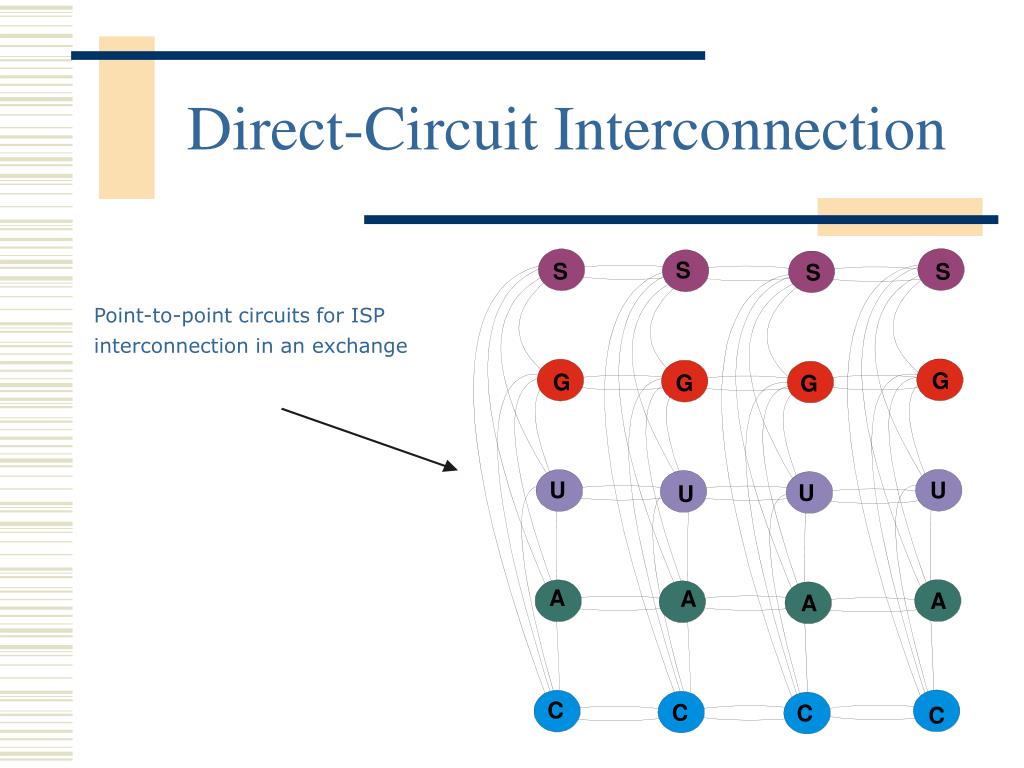 Direct-Circuit Interconnection

Point-to-point circuits for ISP interconnection in an exchange

S S S S
G G G G
U U U U
A A A A
C C C C